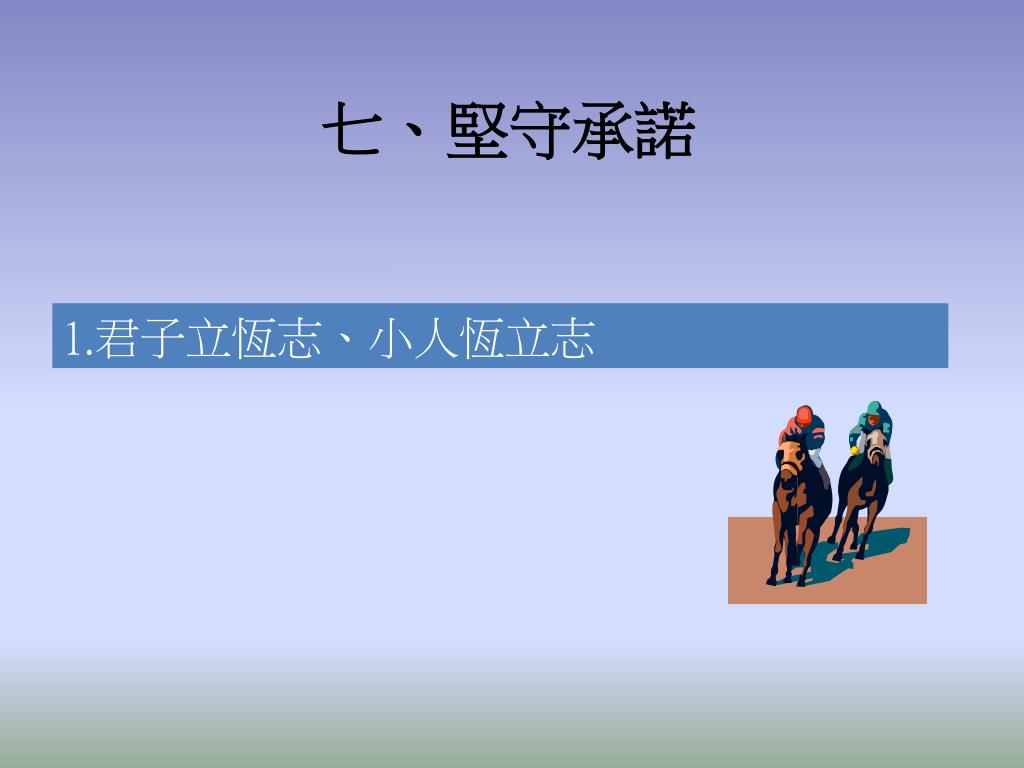 七、堅守承諾

1.君子立恆志、小人恆立志